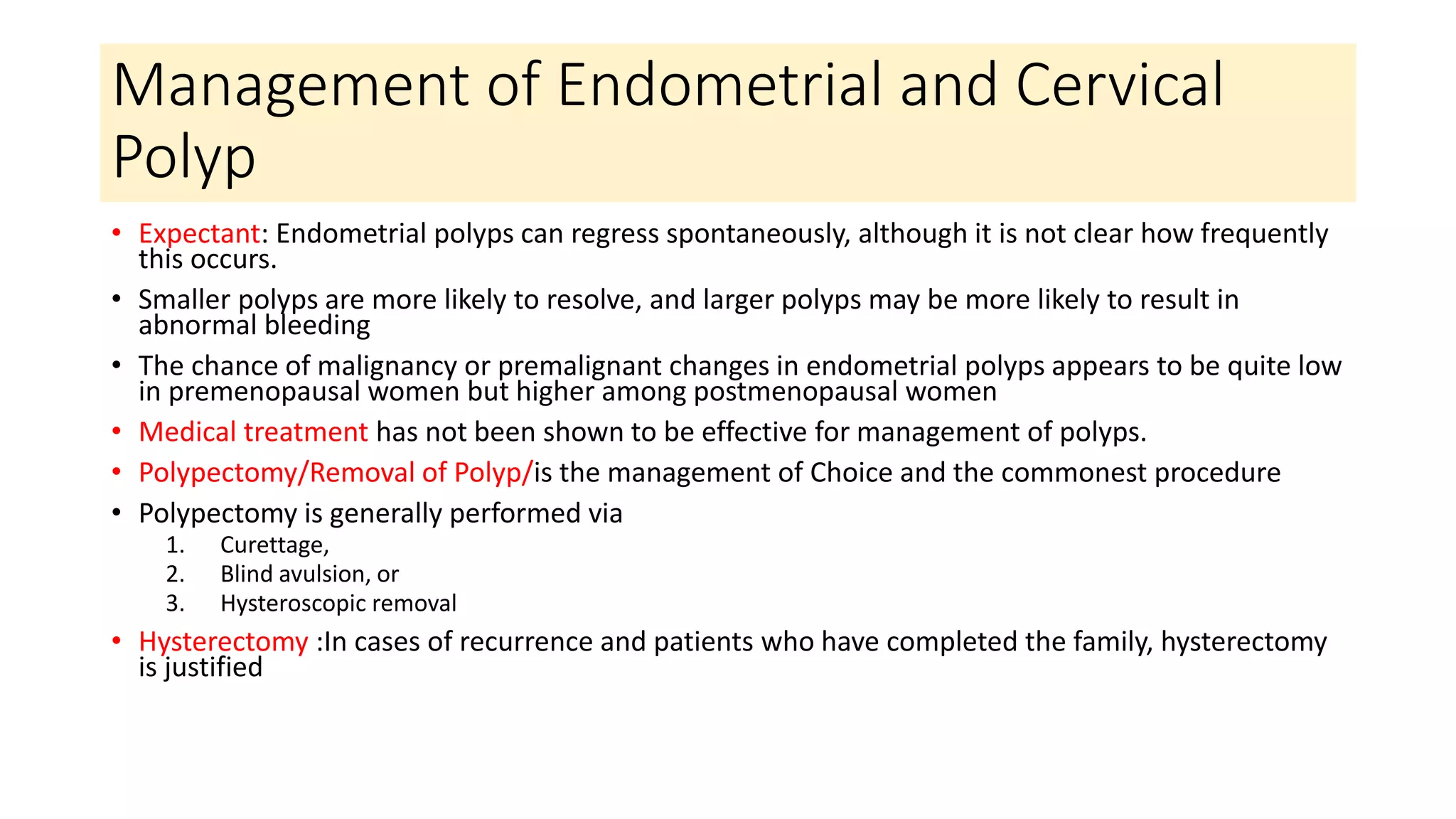 Management of Endometrial and Cervical Polyp

• Expectant: Endometrial polyps can regress spontaneously, although it is not clear how frequently this occurs.
• Smaller polyps are more likely to resolve, and larger polyps may be more likely to result in abnormal bleeding
• The chance of malignancy or premalignant changes in endometrial polyps appears to be quite low in premenopausal women but higher among postmenopausal women
• Medical treatment has not been shown to be effective for management of polyps.
• Polypectomy/Removal of Polyp/is the management of Choice and the commonest procedure
• Polypectomy is generally performed via
1. Curettage,
2. Blind avulsion, or
3. Hysteroscopic removal
• Hysterectomy :In cases of recurrence and patients who have completed the family, hysterectomy is justified